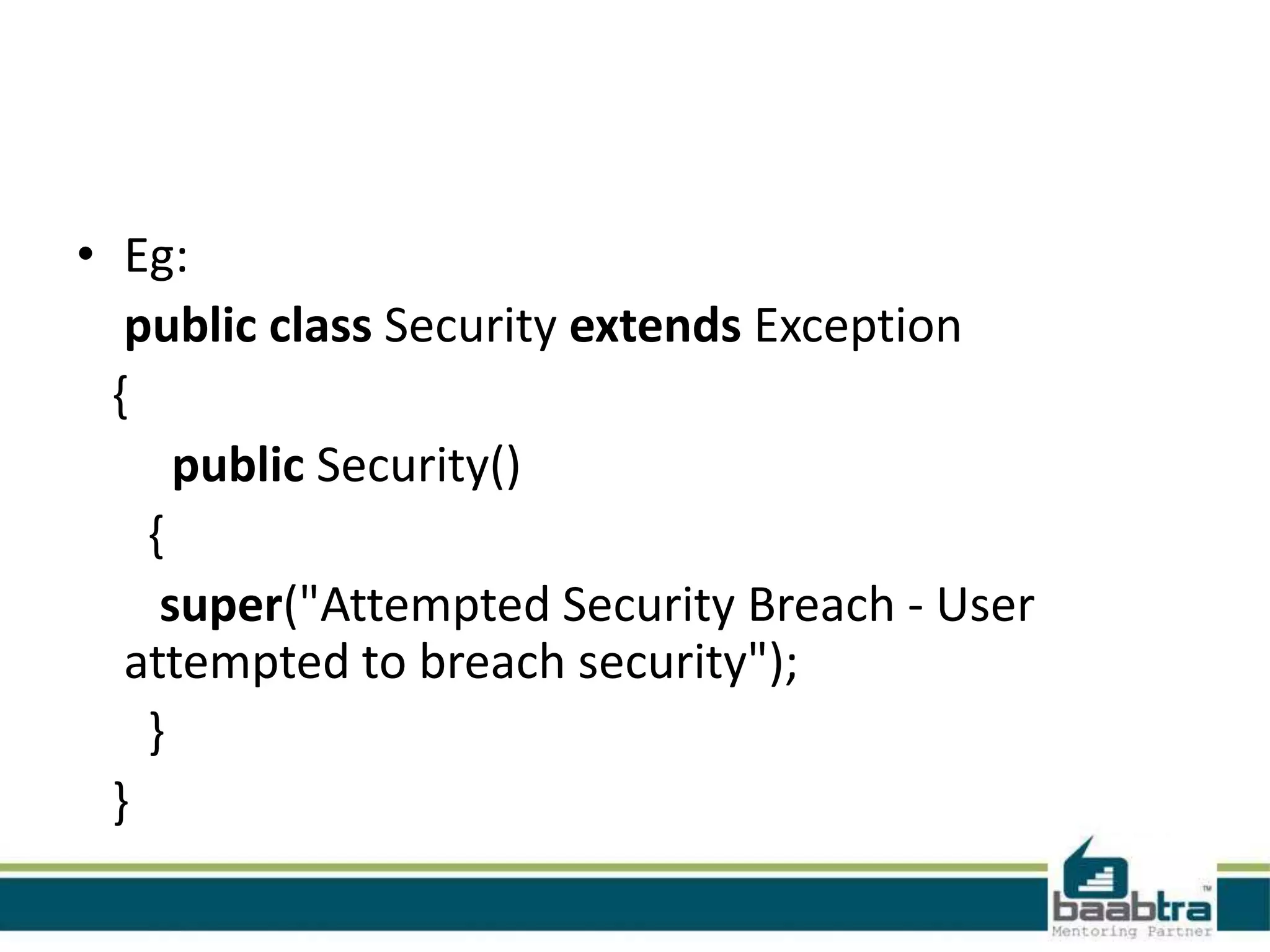 • Eg:
public class Security extends Exception
{
public Security()
{
super("Attempted Security Breach - User attempted to breach security");
}
}

baabtra™
Mentoring Partner